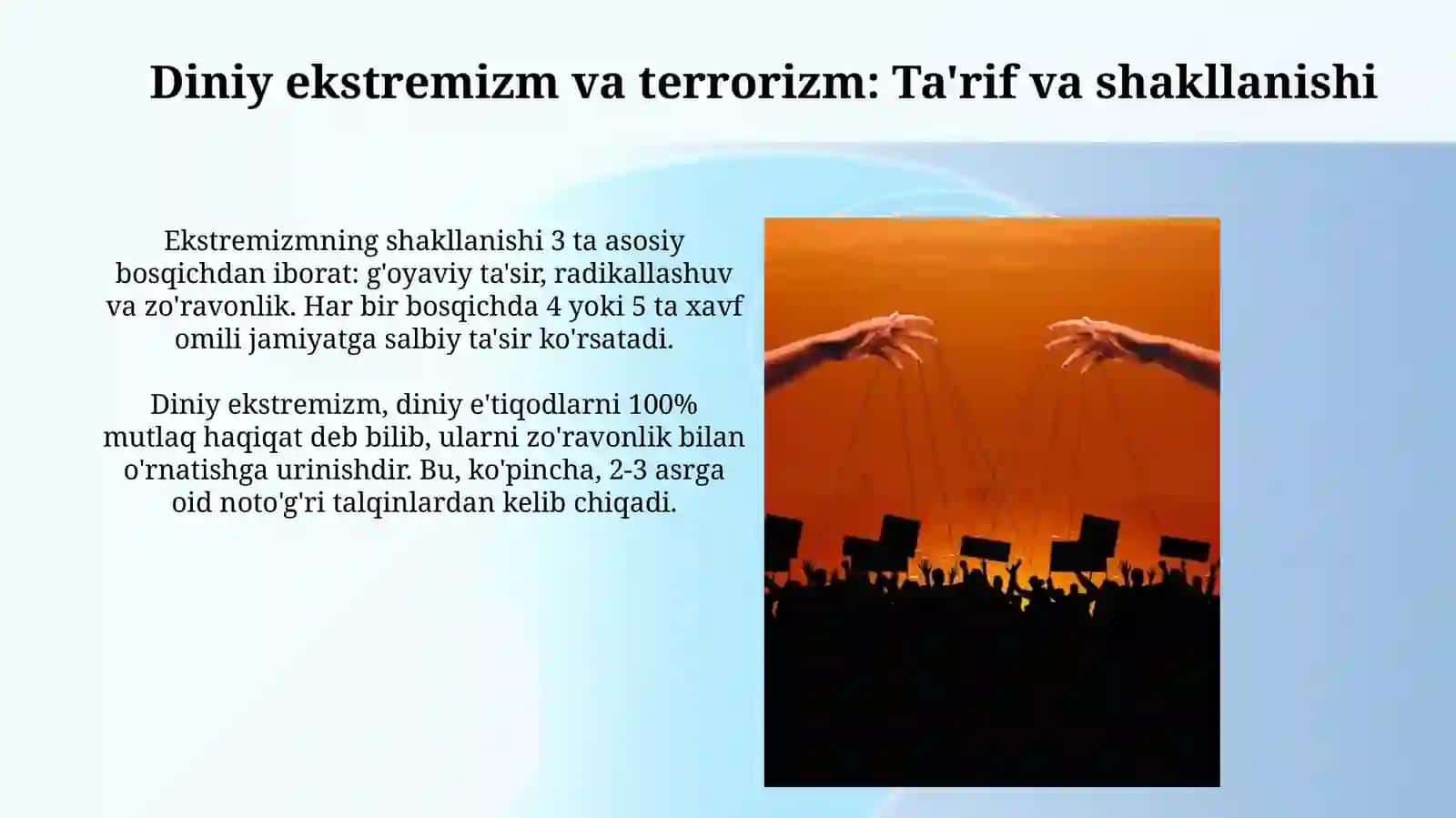 Diniy ekstremizm va terrorizm: Ta'rif va shakllanishi

Ekstremizmning shakllanishi 3 ta asosiy bosqichdan iborat: g'oyaviy ta'sir, radikallashuv va zo'ravonlik. Har bir bosqichda 4 yoki 5 ta xavf omili jamiyatga salbiy ta'sir ko'rsatadi.

Diniy ekstremizm, diniy e'tiqodlarni 100% mutlaq haqiqat deb bilib, ularni zo'ravonlik bilan o'rnatishga urinishdir. Bu, ko'pincha, 2-3 asrga oid noto'g'ri talqinlardan kelib chiqadi.